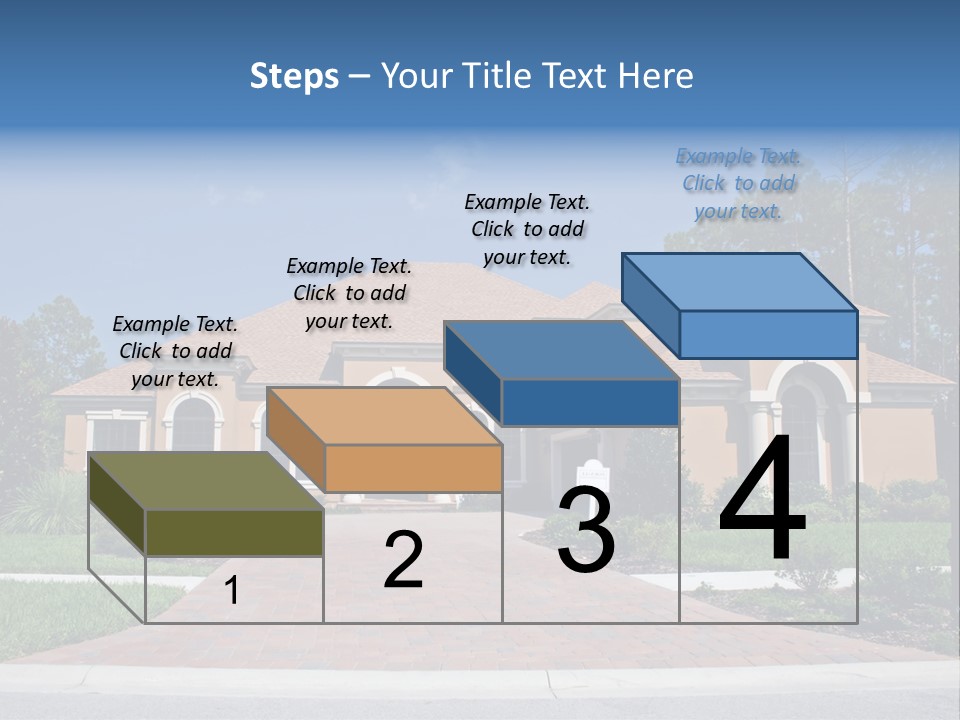 Steps – Your Title Text Here

Example Text. Click to add your text.

Example Text. Click to add your text.

Example Text. Click to add your text.

Example Text. Click to add your text.

1

2

3

4